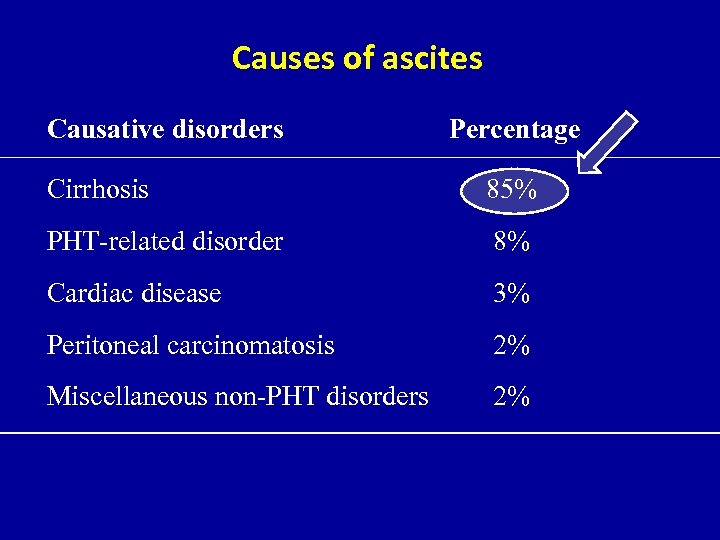 Causes of ascites

| Causative disorders | Percentage |
|---|---|
| Cirrhosis | 85% |
| PHT-related disorder | 8% |
| Cardiac disease | 3% |
| Peritoneal carcinomatosis | 2% |
| Miscellaneous non-PHT disorders | 2% |